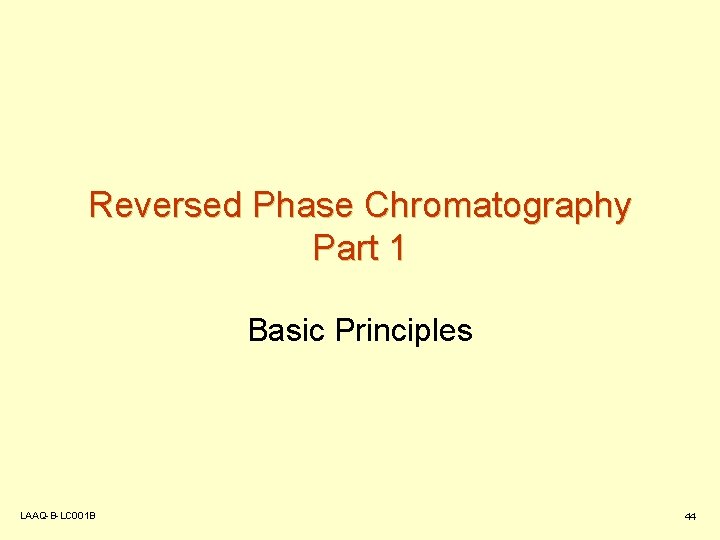 Reversed Phase Chromatography
Part 1

Basic Principles

LAAQ-B-LC001B

44